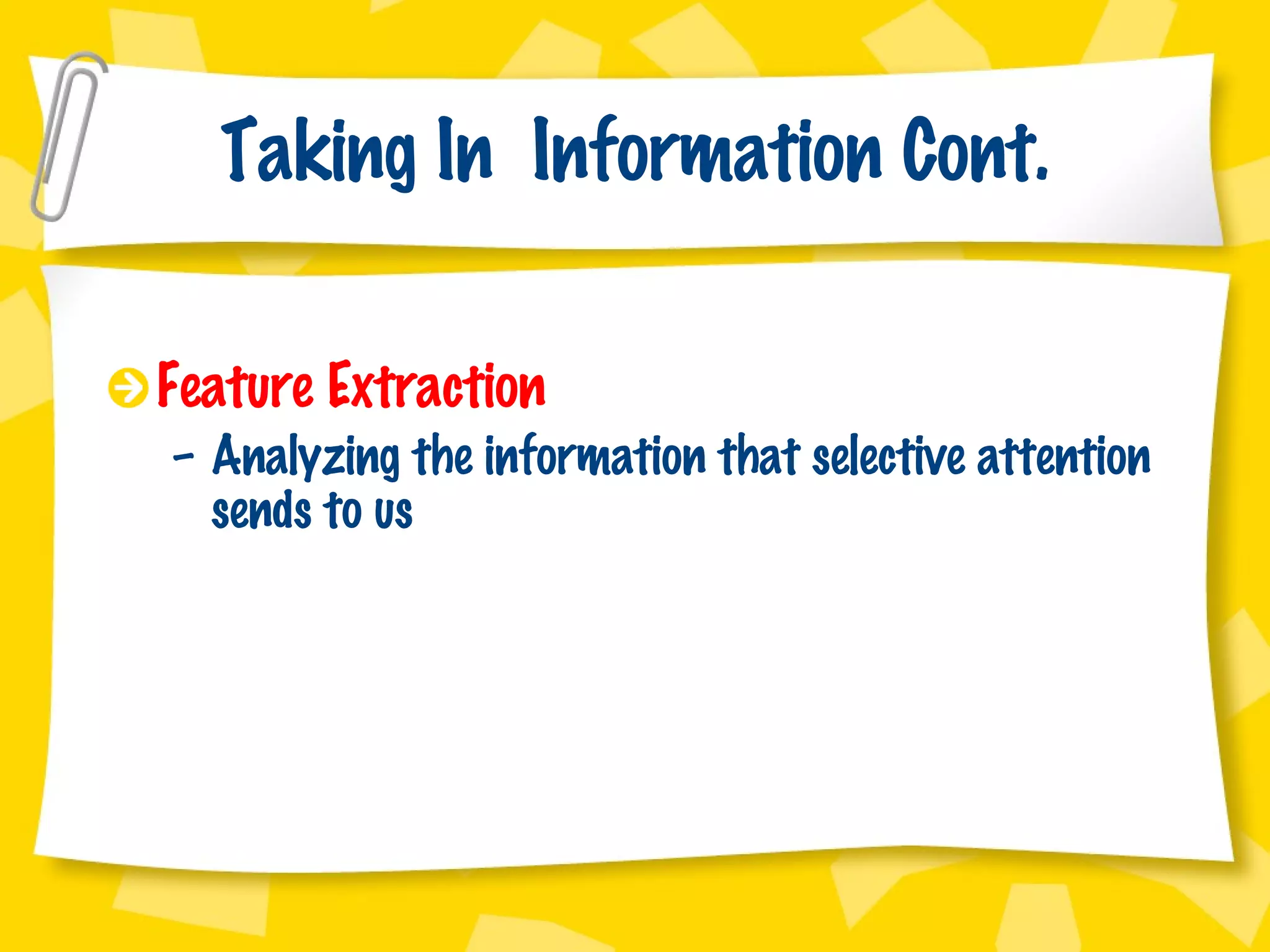 Taking In Information Cont.

Feature Extraction

– Analyzing the information that selective attention sends to us